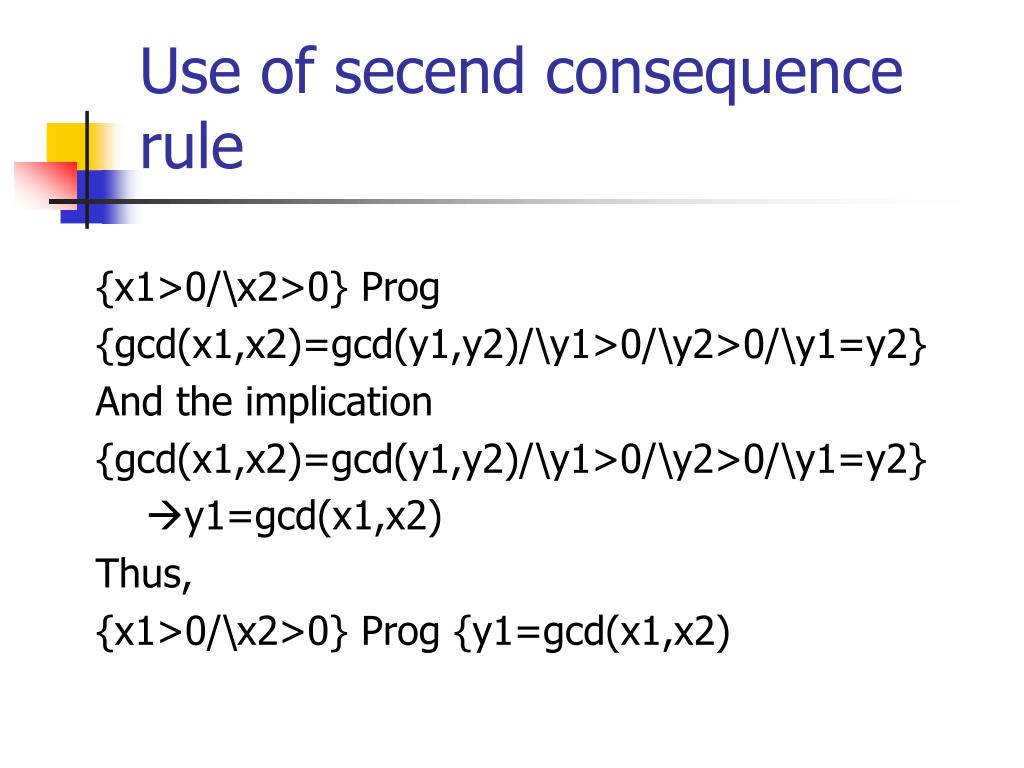 Use of secend consequence rule

{x1>0/\x2>0} Prog
{gcd(x1,x2)=gcd(y1,y2)/\y1>0/\y2>0/\y1=y2}
And the implication
{gcd(x1,x2)=gcd(y1,y2)/\y1>0/\y2>0/\y1=y2}
→y1=gcd(x1,x2)
Thus,
{x1>0/\x2>0} Prog {y1=gcd(x1,x2)